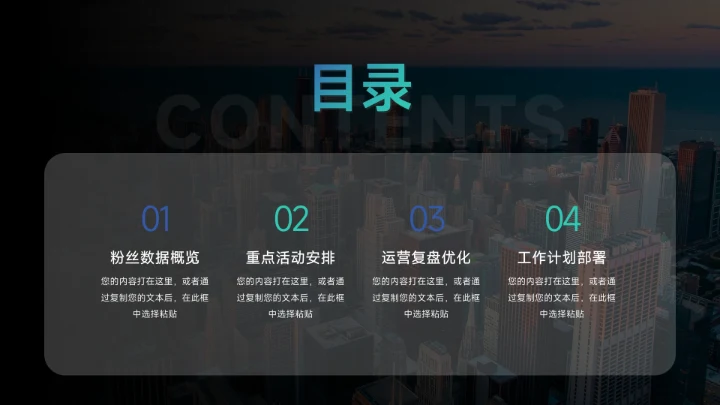 目录

CONTENTS

01
粉丝数据概览
您的内容打在这里，或者通过复制您的文本后，在此框中选择粘贴

02
重点活动安排
您的内容打在这里，或者通过复制您的文本后，在此框中选择粘贴

03
运营复盘优化
您的内容打在这里，或者通过复制您的文本后，在此框中选择粘贴

04
工作计划部署
您的内容打在这里，或者通过复制您的文本后，在此框中选择粘贴